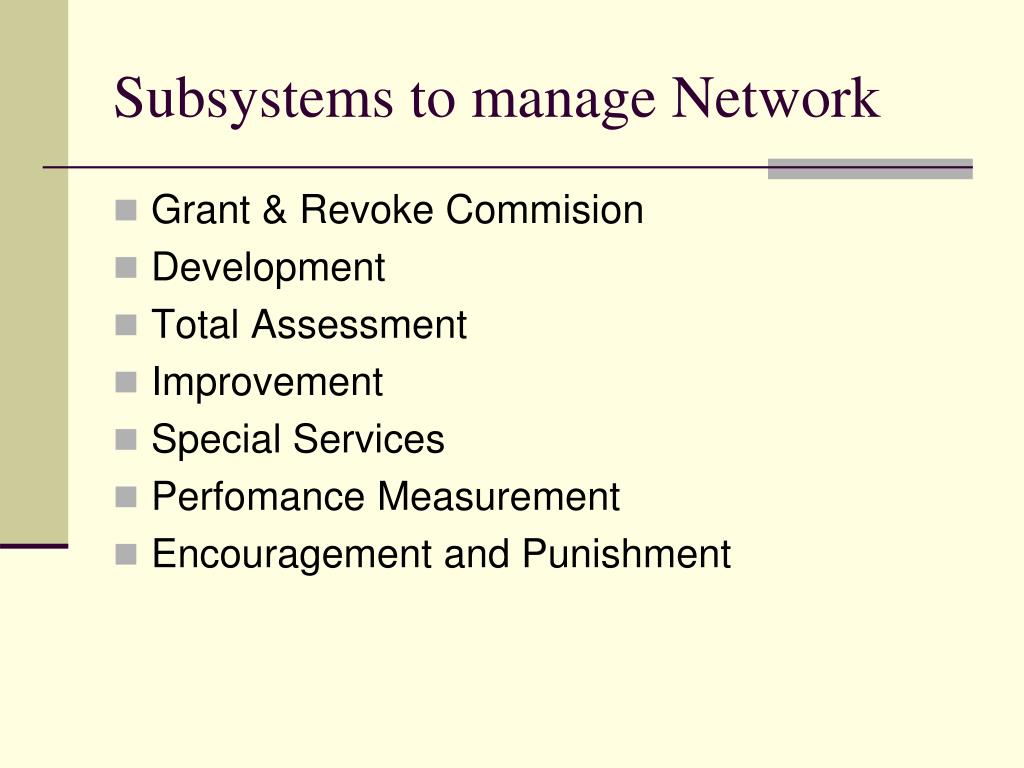 Subsystems to manage Network

- Grant & Revoke Commision
- Development
- Total Assessment
- Improvement
- Special Services
- Perfomance Measurement
- Encouragement and Punishment